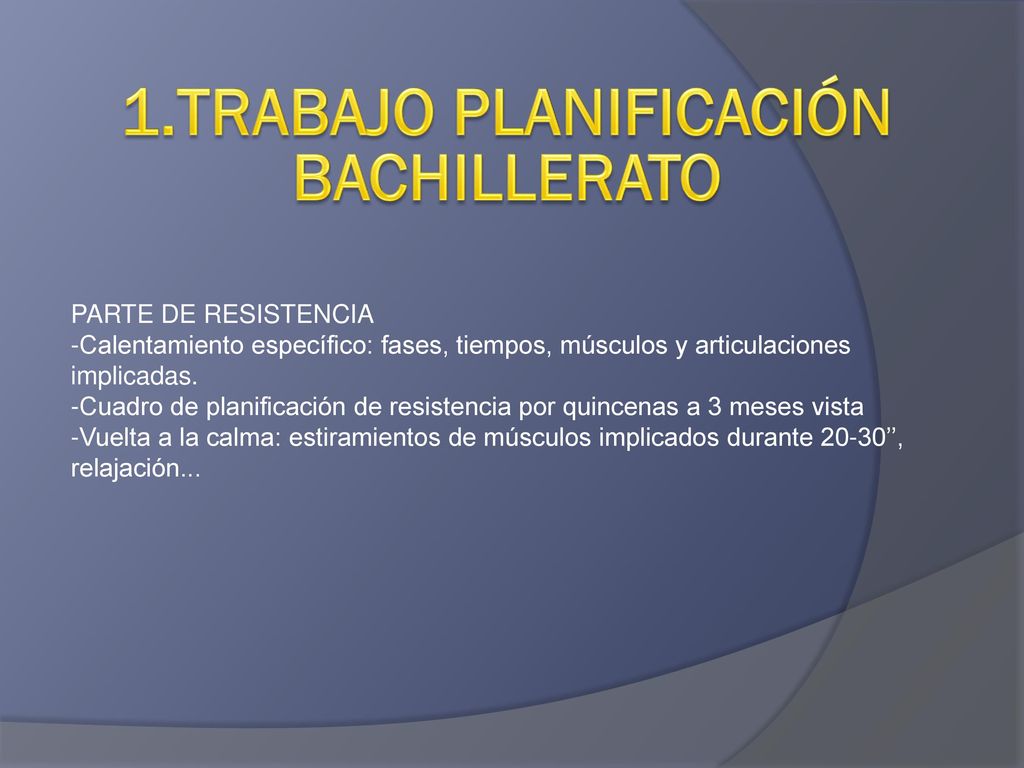 1.TRABAJO PLANIFICACIÓN BACHILLERATO

PARTE DE RESISTENCIA
-Calentamiento específico: fases, tiempos, músculos y articulaciones implicadas.
-Cuadro de planificación de resistencia por quincenas a 3 meses vista
-Vuelta a la calma: estiramientos de músculos implicados durante 20-30’’, relajación...